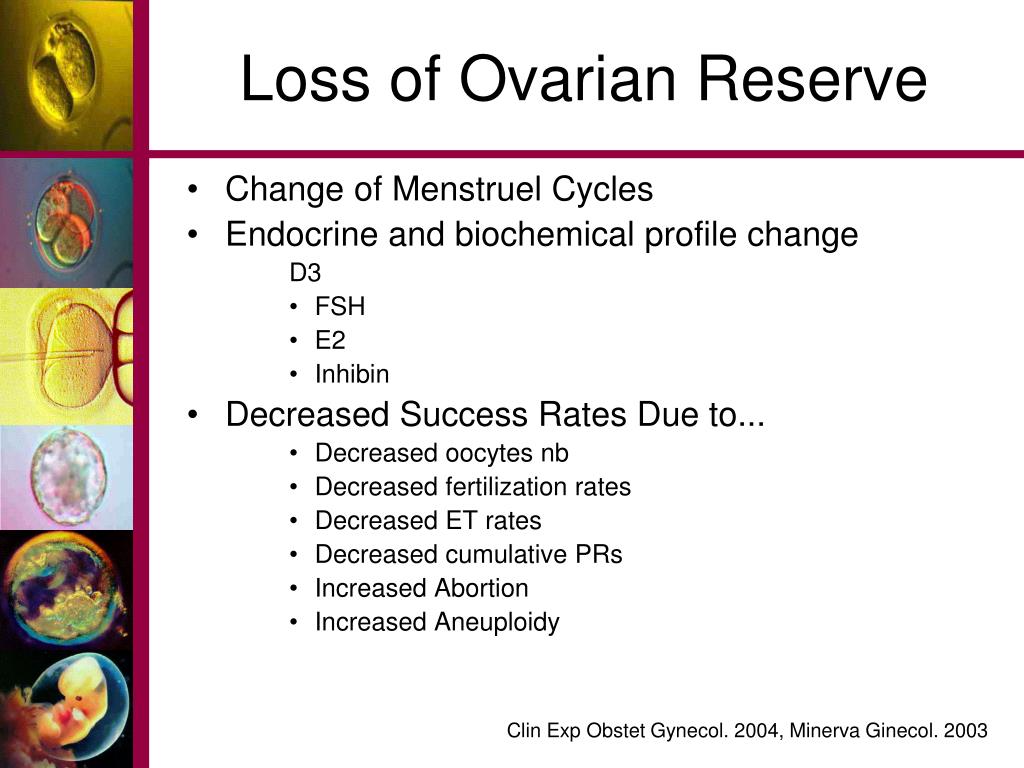 Loss of Ovarian Reserve

• Change of Menstruel Cycles
• Endocrine and biochemical profile change
D3
• FSH
• E2
• Inhibin
• Decreased Success Rates Due to...
• Decreased oocytes nb
• Decreased fertilization rates
• Decreased ET rates
• Decreased cumulative PRs
• Increased Abortion
• Increased Aneuploidy

Clin Exp Obstet Gynecol. 2004, Minerva Ginecol. 2003